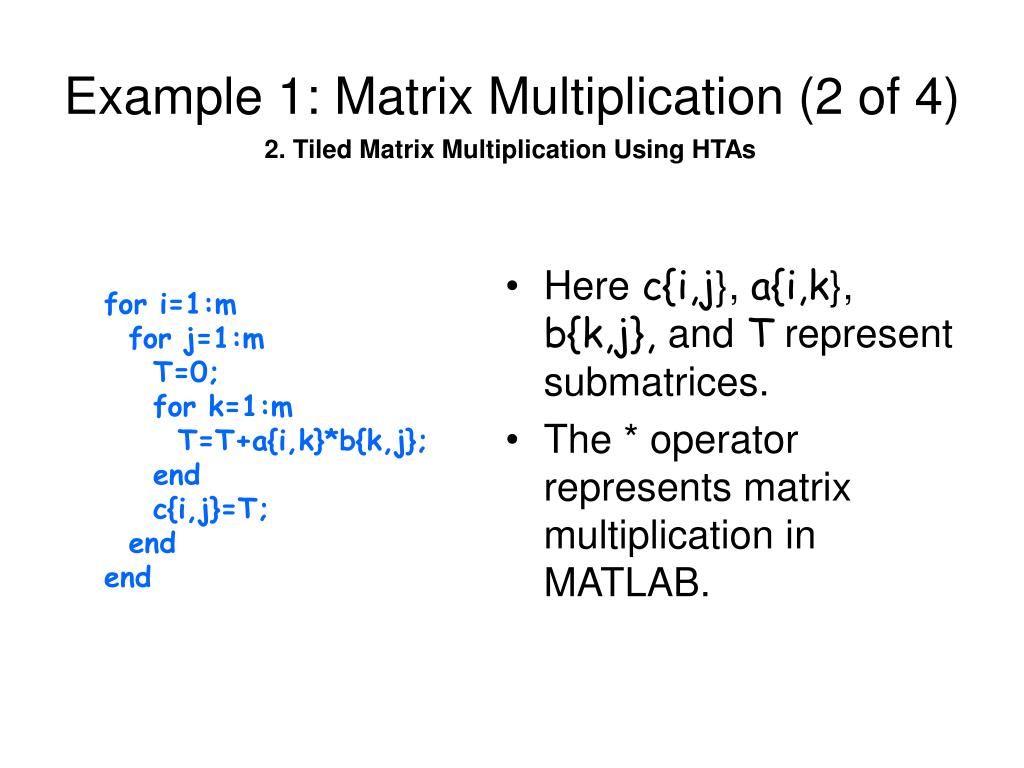 Example 1: Matrix Multiplication (2 of 4)

2. Tiled Matrix Multiplication Using HTAs

for i=1:m
  for j=1:m
    T=0;
    for k=1:m
      T=T+a{i,k}*b{k,j};
    end
    c{i,j}=T;
  end
end

• Here c{i,j}, a{i,k}, b{k,j}, and T represent submatrices.
• The * operator represents matrix multiplication in MATLAB.